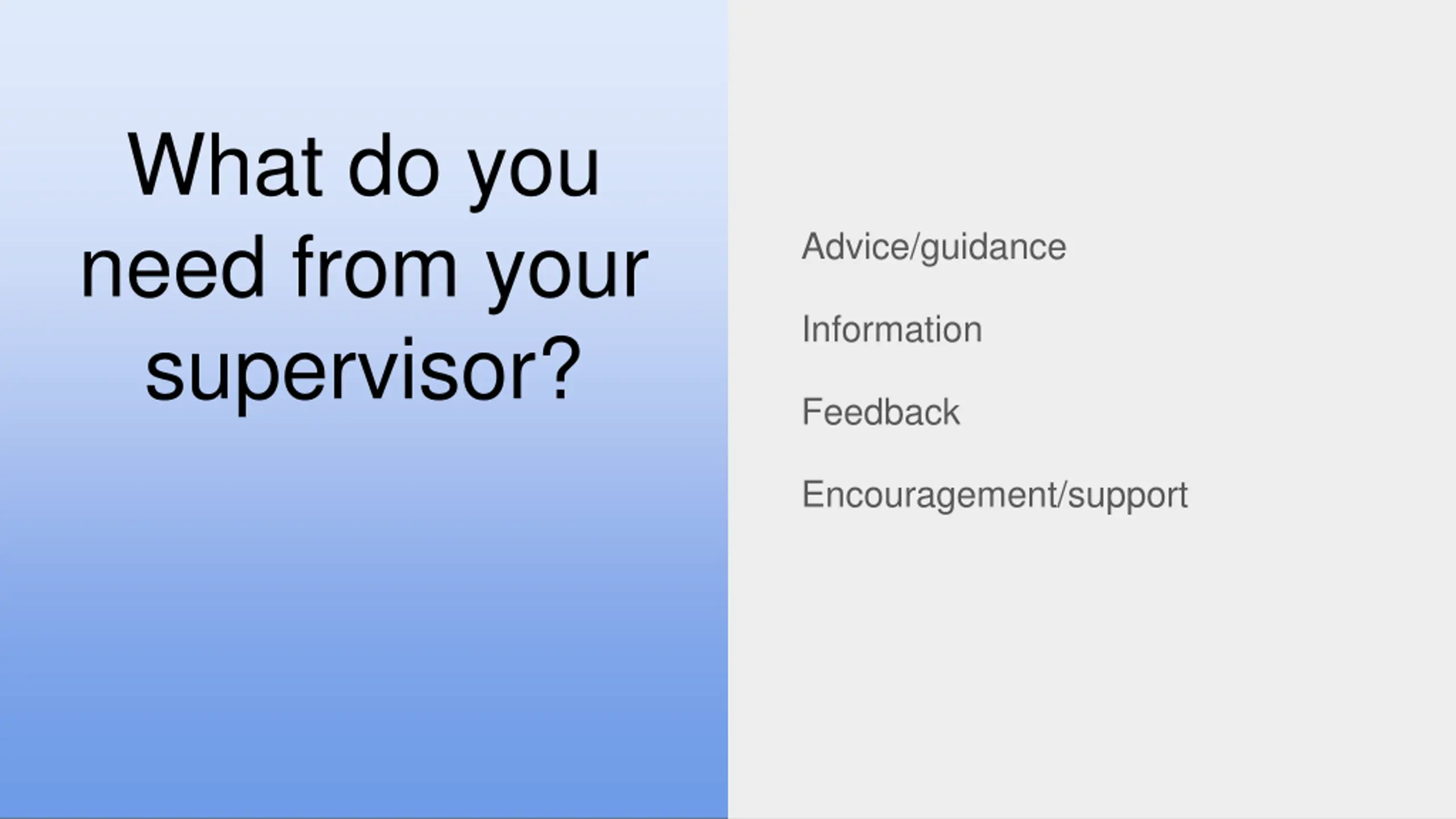 What do you need from your supervisor?

Advice/guidance

Information

Feedback

Encouragement/support